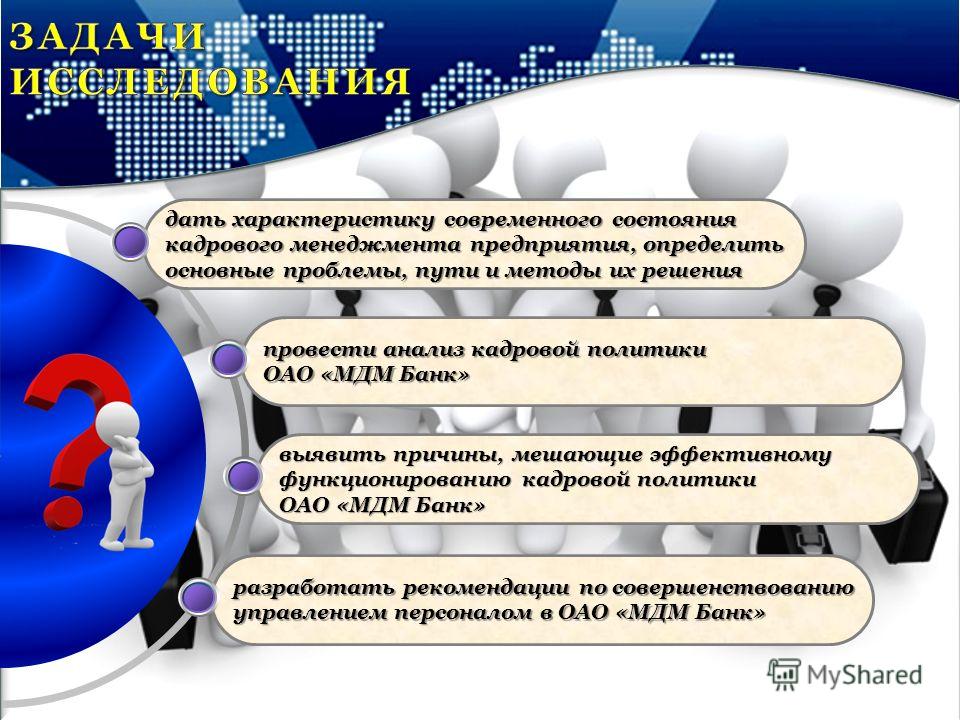 ЗАДАЧИ ИССЛЕДОВАНИЯ

дать характеристику современного состояния кадрового менеджмента предприятия, определить основные проблемы, пути и методы их решения

провести анализ кадровой политики ОАО «МДМ Банк»

выявить причины, мешающие эффективному функционированию кадровой политики ОАО «МДМ Банк»

разработать рекомендации по совершенствованию управлением персоналом в ОАО «МДМ Банк»

MyShared